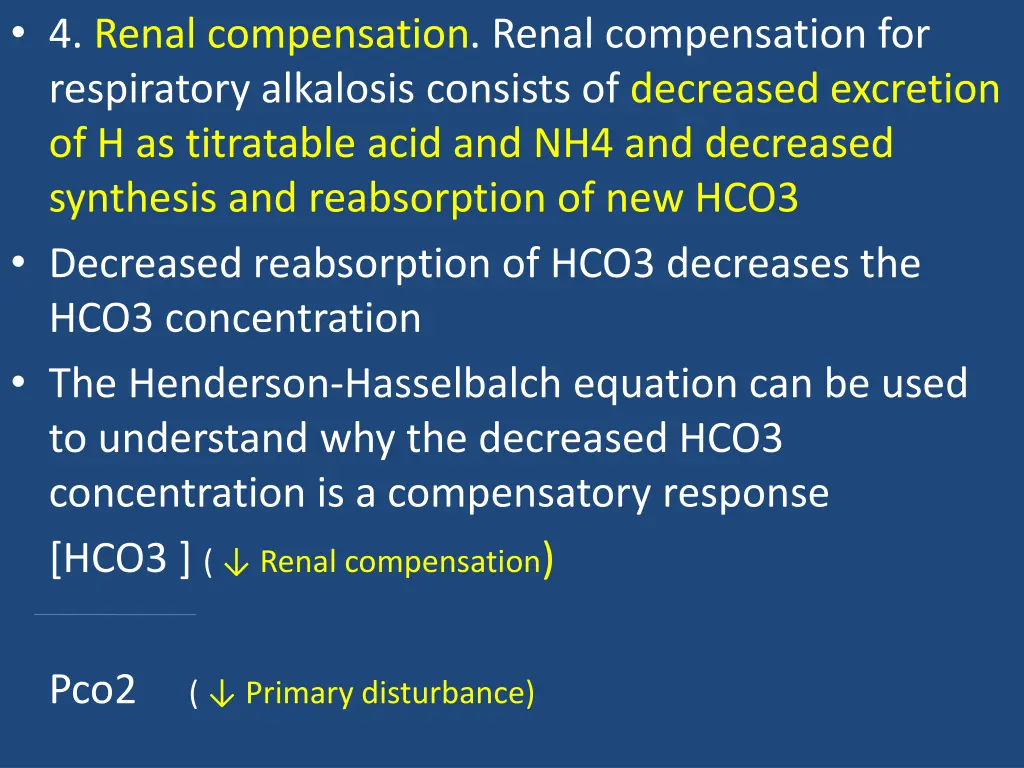 • 4. Renal compensation. Renal compensation for respiratory alkalosis consists of decreased excretion of H as titratable acid and NH4 and decreased synthesis and reabsorption of new HCO3

• Decreased reabsorption of HCO3 decreases the HCO3 concentration

• The Henderson-Hasselbalch equation can be used to understand why the decreased HCO3 concentration is a compensatory response

[HCO3 ] ( ↓ Renal compensation)

Pco2 ( ↓ Primary disturbance)